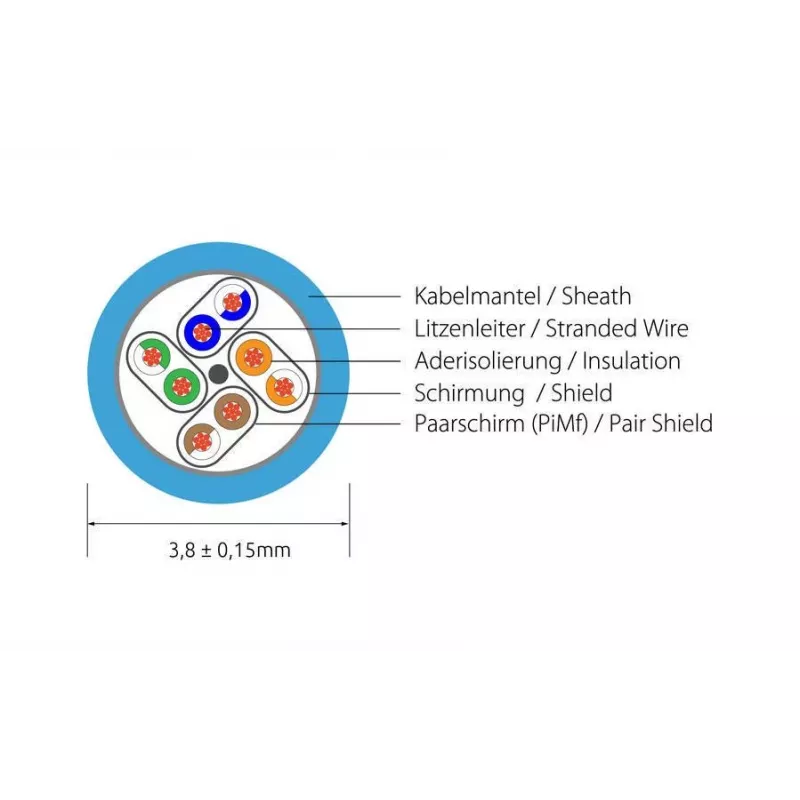 Kabelmantel / Sheath
Litzenleiter / Stranded Wire
Aderisolierung / Insulation
Schirmung / Shield
Paarschirm (PiMf) / Pair Shield

3,8 ± 0,15mm